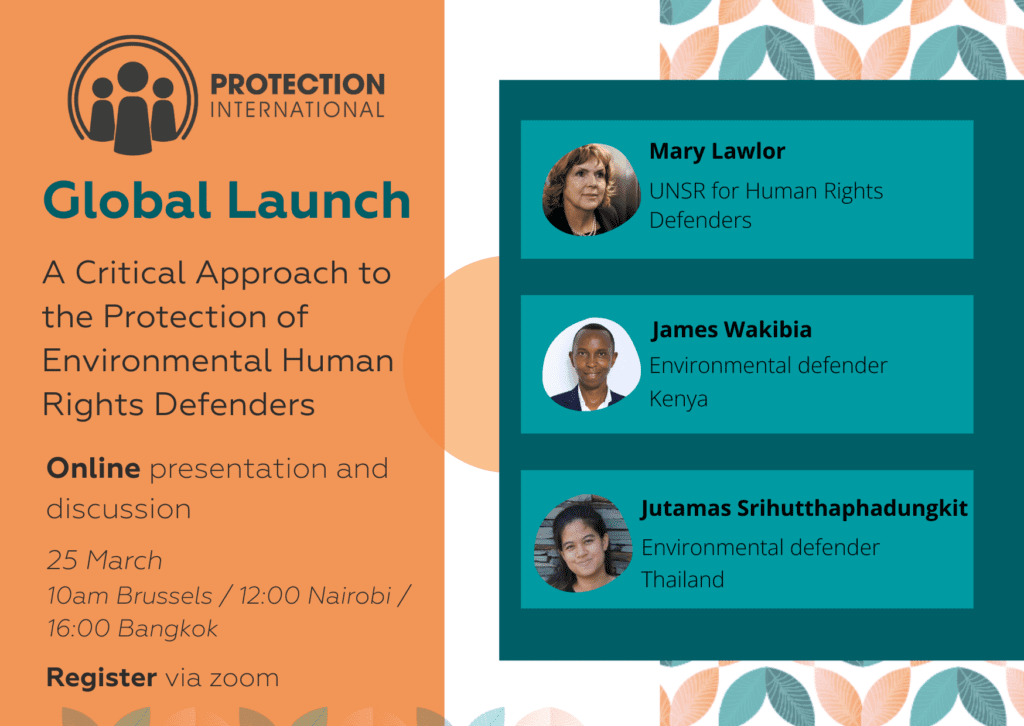 PROTECTION INTERNATIONAL

Global Launch

A Critical Approach to the Protection of Environmental Human Rights Defenders

Online presentation and discussion

25 March
10am Brussels / 12:00 Nairobi / 16:00 Bangkok

Register via zoom

Mary Lawlor
UNSR for Human Rights Defenders

James Wakibia
Environmental defender
Kenya

Jutamas Srihutthaphadungkit
Environmental defender
Thailand